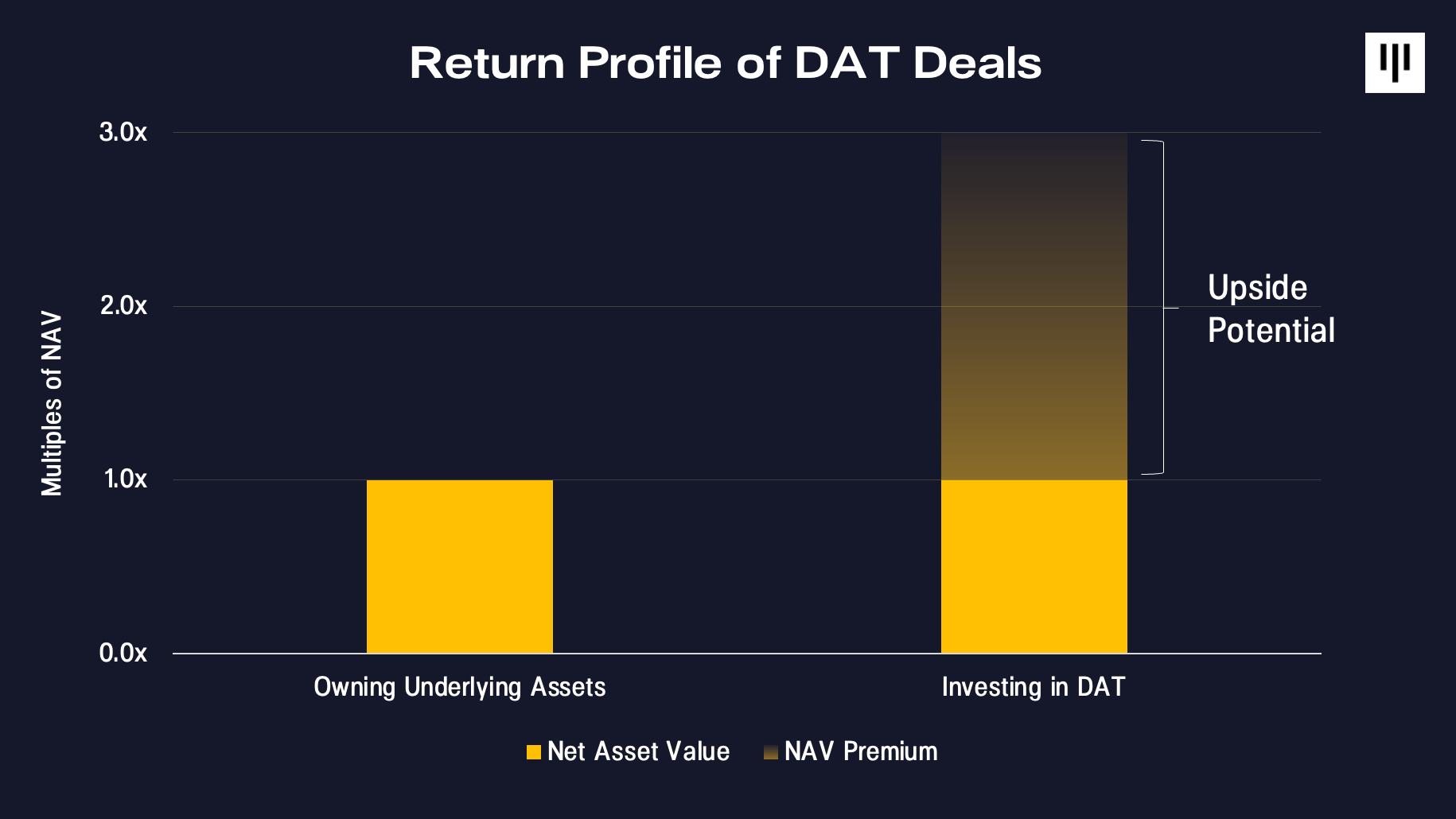 Return Profile of DAT Deals

Multiples of NAV

3.0x
2.0x
1.0x
0.0x

Upside Potential

Owning Underlying Assets
Investing in DAT

Net Asset Value
NAV Premium